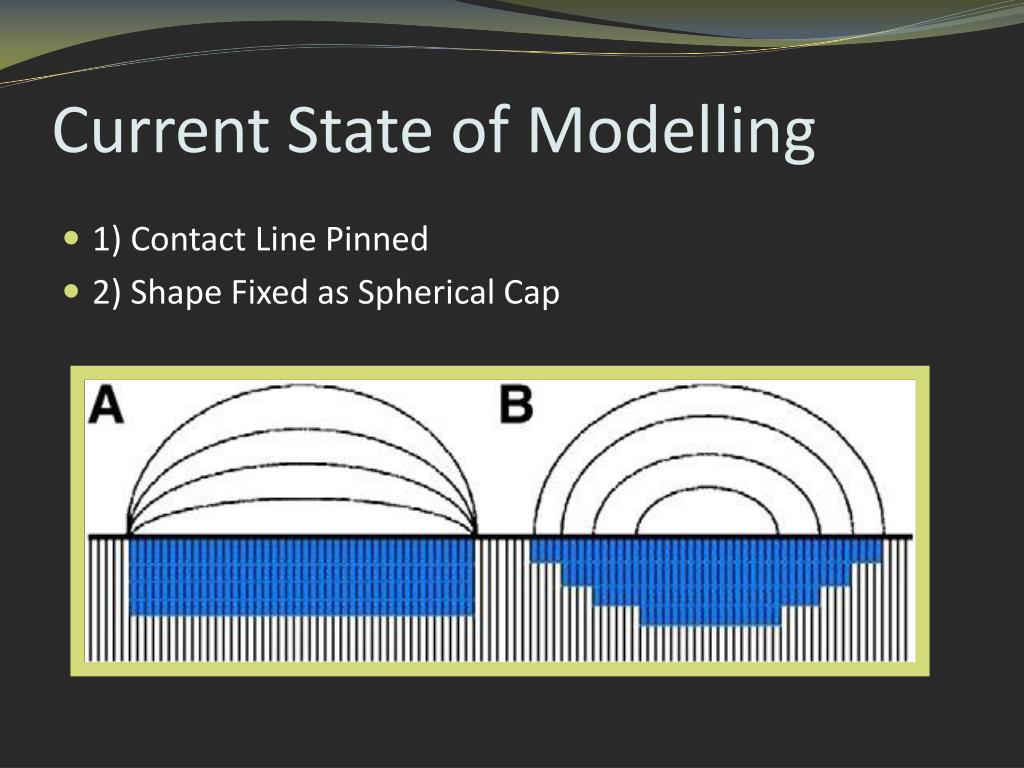 Current State of Modelling

1) Contact Line Pinned

2) Shape Fixed as Spherical Cap

A

B